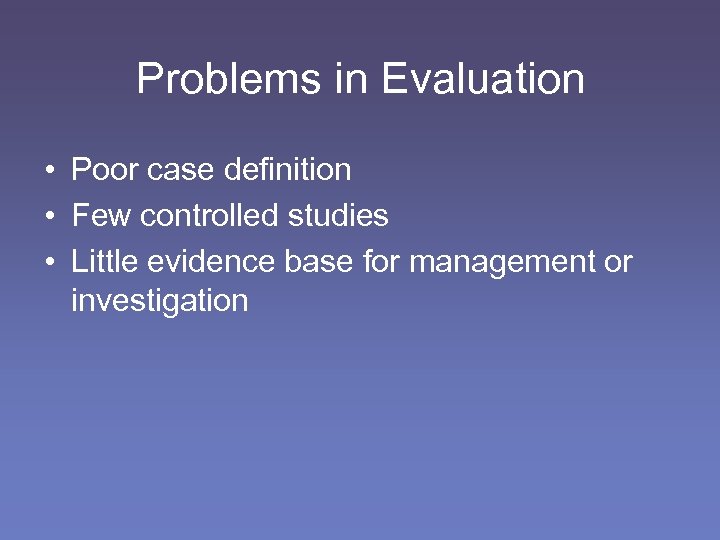 Problems in Evaluation

• Poor case definition
• Few controlled studies
• Little evidence base for management or investigation